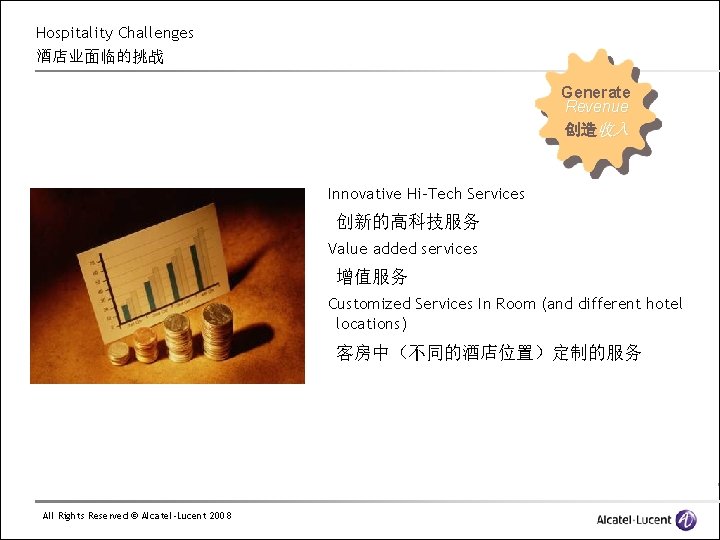 Hospitality Challenges
酒店业面临的挑战

Generate
Revenue
创造收入

Innovative Hi-Tech Services

创新的高科技服务

Value added services

增值服务

Customized Services In Room (and different hotel locations)

客房中（不同的酒店位置）定制的服务

All Rights Reserved © Alcatel-Lucent 2008

Alcatel-Lucent